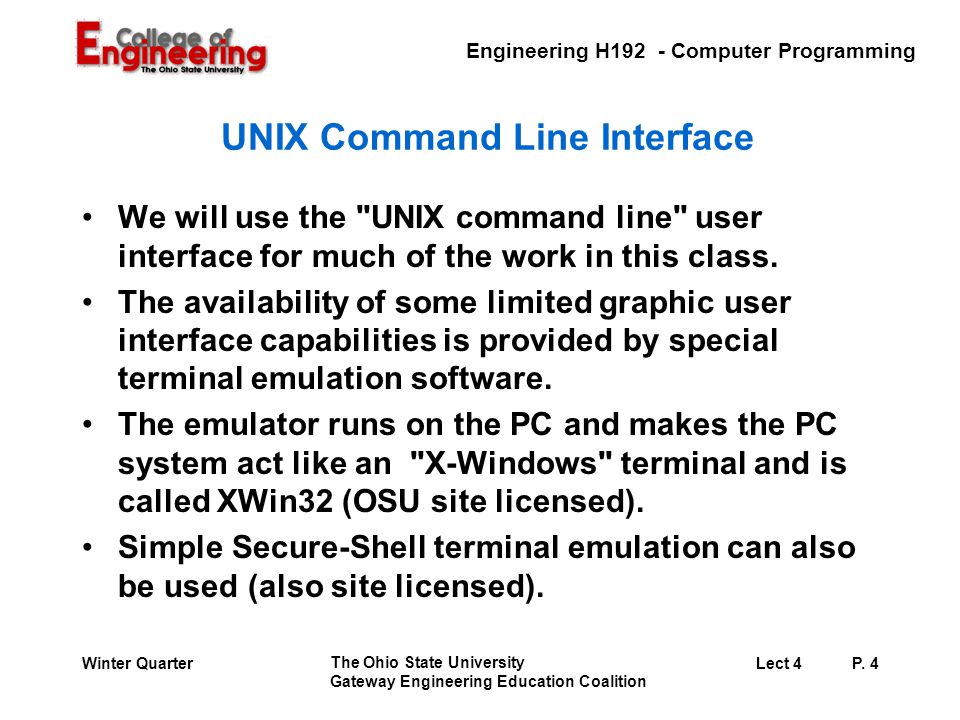 College of Engineering
The Ohio State University

Engineering H192 - Computer Programming

UNIX Command Line Interface

• We will use the "UNIX command line" user interface for much of the work in this class.

• The availability of some limited graphic user interface capabilities is provided by special terminal emulation software.

• The emulator runs on the PC and makes the PC system act like an "X-Windows" terminal and is called XWin32 (OSU site licensed).

• Simple Secure-Shell terminal emulation can also be used (also site licensed).

Winter Quarter

The Ohio State University
Gateway Engineering Education Coalition

Lect 4

P. 4